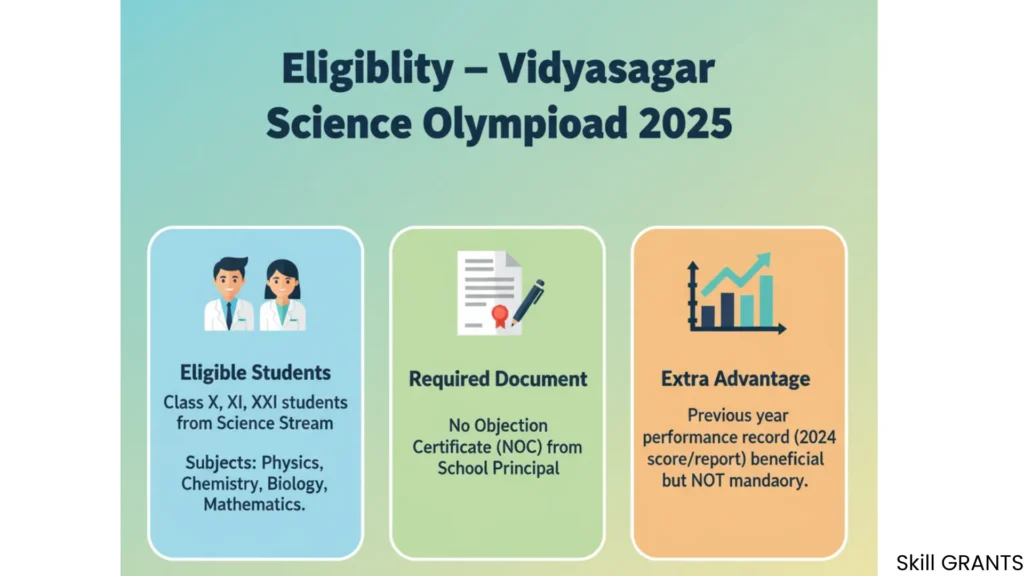 Eligiblity – Vidyasagar Science Olympioad 2025

Eligible Students

Class X, XI, XXI students from Science Stream

Subjects: Physics, Chemistry, Biology, Mathematics.

Required Document

No Objection Certificate (NOC) from School Principal

Extra Advantage

Previous year performance record (2024 score/report) beneficial but NOT mandaory.

Skill GRANTS